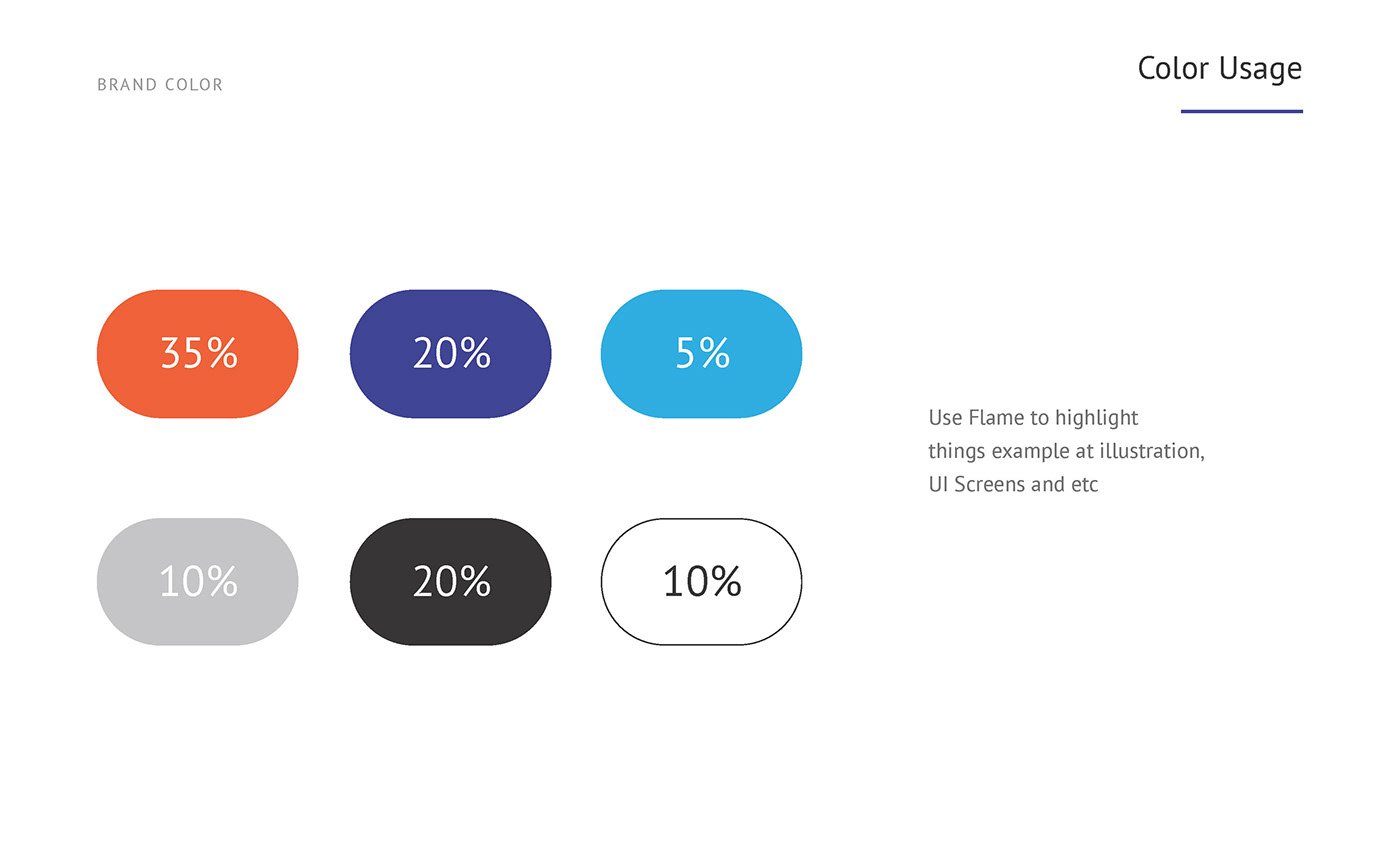 BRAND COLOR

Color Usage

35%

20%

5%

10%

20%

10%

Use Flame to highlight things example at illustration, UI Screens and etc